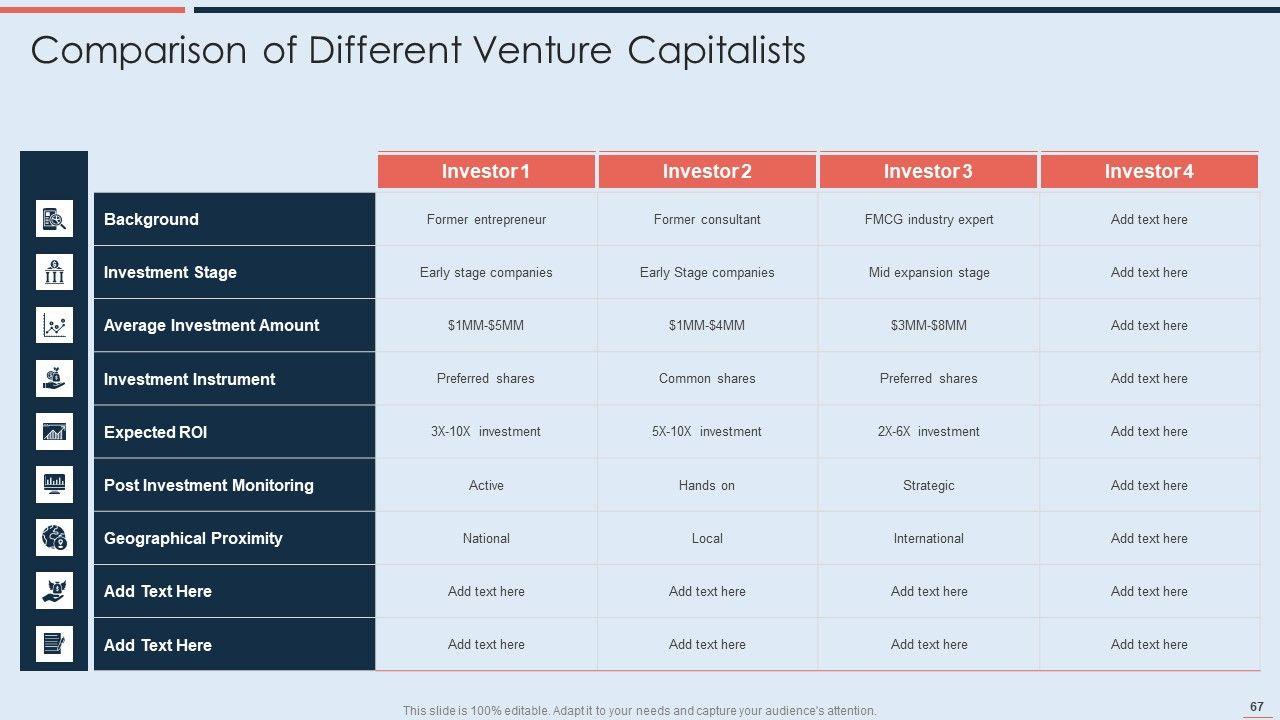 Comparison of Different Venture Capitalists

| | Investor 1 | Investor 2 | Investor 3 | Investor 4 |
|---|---|---|---|---|
| Background | Former entrepreneur | Former consultant | FMCG industry expert | Add text here |
| Investment Stage | Early stage companies | Early Stage companies | Mid expansion stage | Add text here |
| Average Investment Amount | \$1MM-\$5MM | \$1MM-\$4MM | \$3MM-\$8MM | Add text here |
| Investment Instrument | Preferred shares | Common shares | Preferred shares | Add text here |
| Expected ROI | 3X-10X investment | 5X-10X investment | 2X-6X investment | Add text here |
| Post Investment Monitoring | Active | Hands on | Strategic | Add text here |
| Geographical Proximity | National | Local | International | Add text here |
| Add Text Here | Add text here | Add text here | Add text here | Add text here |
| Add Text Here | Add text here | Add text here | Add text here | Add text here |

This slide is 100% editable. Adapt it to your needs and capture your audience's attention.

67